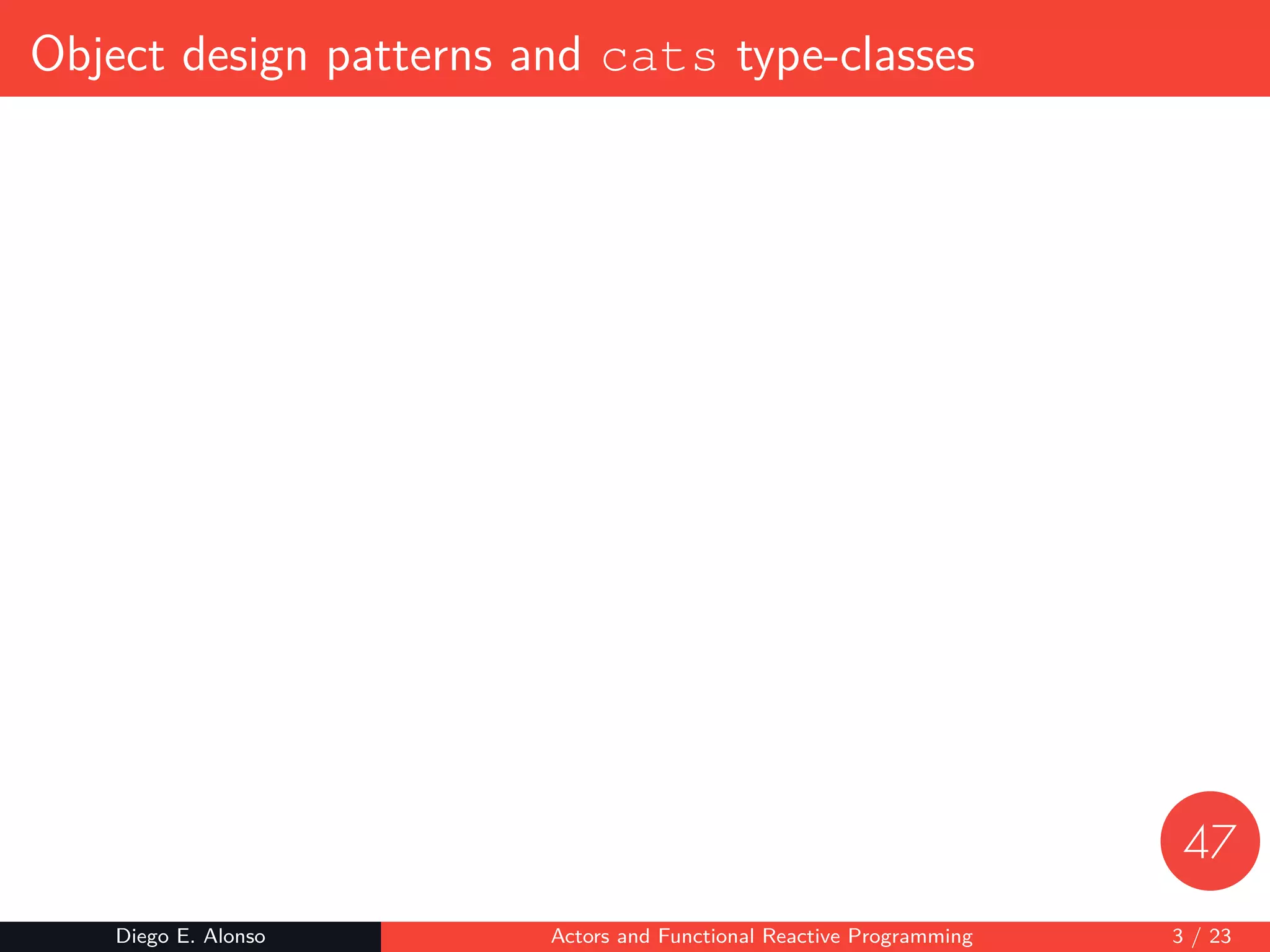 Object design patterns and cats type-classes

47

Diego E. Alonso Actors and Functional Reactive Programming 3 / 23